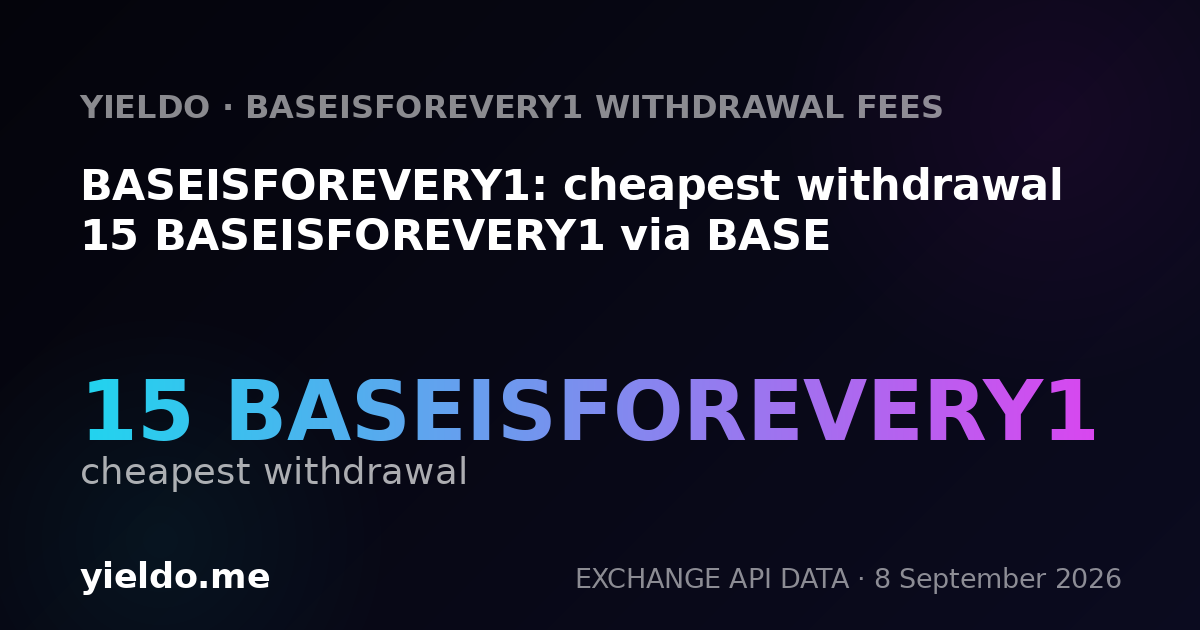 YIELDO · BASEISFOREVERY1 WITHDRAWAL FEES

BASEISFOREVERY1: cheapest withdrawal 15 BASEISFOREVERY1 via BASE

15 BASEISFOREVERY1

cheapest withdrawal

yieldo.me

EXCHANGE API DATA · 8 September 2026